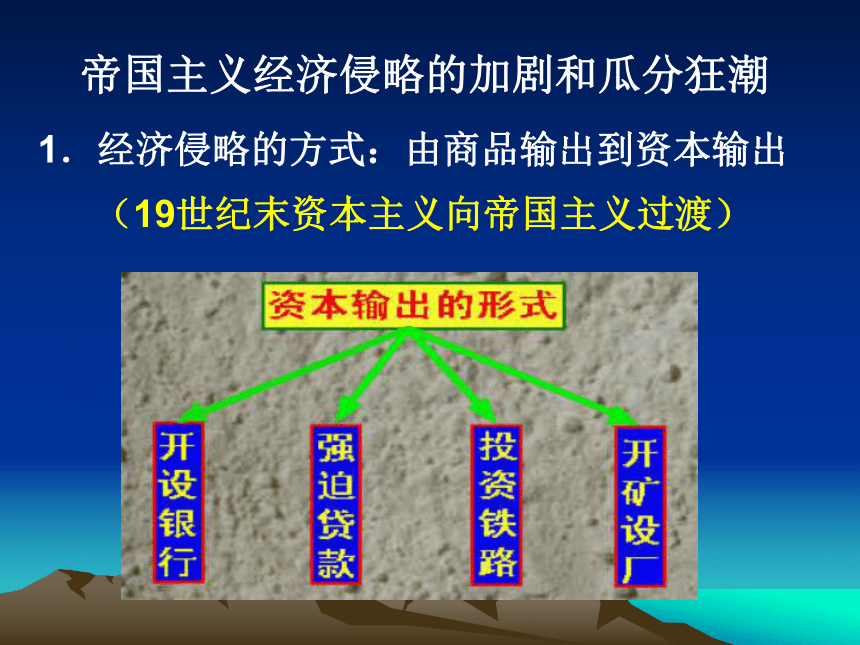 帝国主义经济侵略的加剧和瓜分狂潮

1．经济侵略的方式：由商品输出到资本输出

（19世纪末资本主义向帝国主义过渡）

资本输出的形式

开设银行

强迫贷款

投资铁路

开矿设厂